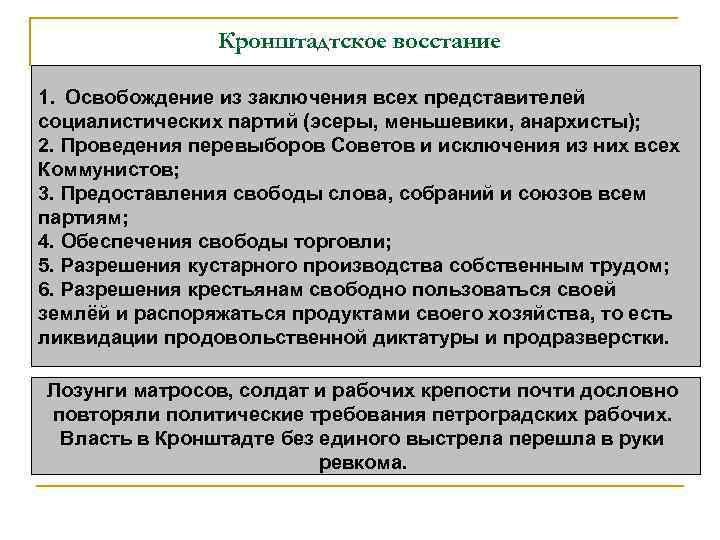 Кронштадтское восстание

1. Освобождение из заключения всех представителей социалистических партий (эсеры, меньшевики, анархисты);
2. Проведения перевыборов Советов и исключения из них всех Коммунистов;
3. Предоставления свободы слова, собраний и союзов всем партиям;
4. Обеспечения свободы торговли;
5. Разрешения кустарного производства собственным трудом;
6. Разрешения крестьянам свободно пользоваться своей землёй и распоряжаться продуктами своего хозяйства, то есть ликвидации продовольственной диктатуры и продразверстки.

Лозунги матросов, солдат и рабочих крепости почти дословно повторяли политические требования петроградских рабочих. Власть в Кронштадте без единого выстрела перешла в руки ревкома.